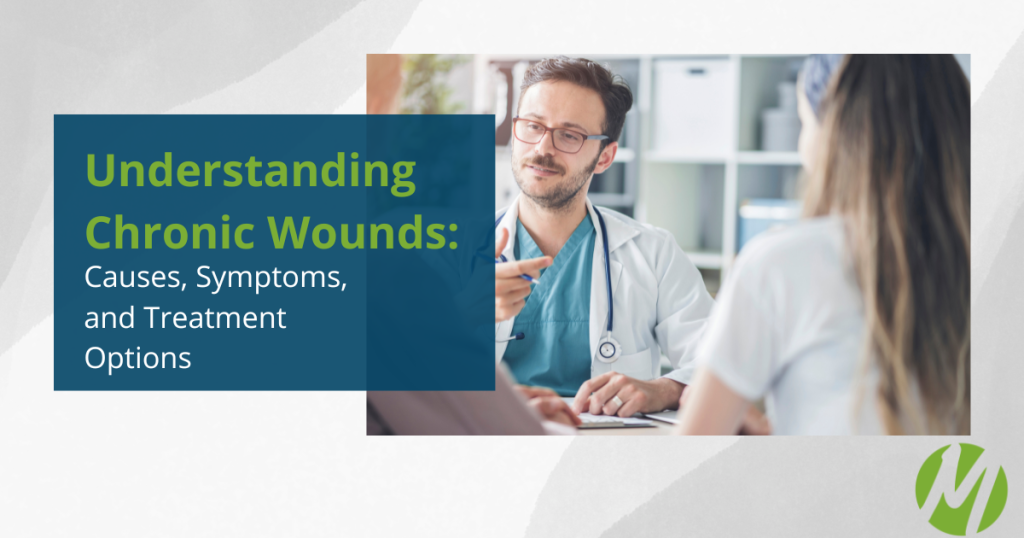 Understanding Chronic Wounds:

Causes, Symptoms, and Treatment Options

M